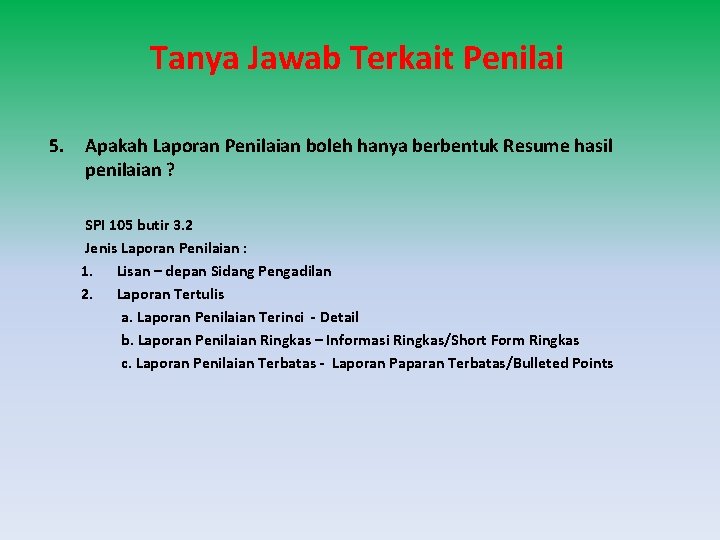 Tanya Jawab Terkait Penilai

5. Apakah Laporan Penilaian boleh hanya berbentuk Resume hasil penilaian ?

SPI 105 butir 3.2
Jenis Laporan Penilaian :
1. Lisan – depan Sidang Pengadilan
2. Laporan Tertulis
a. Laporan Penilaian Terinci - Detail
b. Laporan Penilaian Ringkas – Informasi Ringkas/Short Form Ringkas
c. Laporan Penilaian Terbatas - Laporan Paparan Terbatas/Bulleted Points